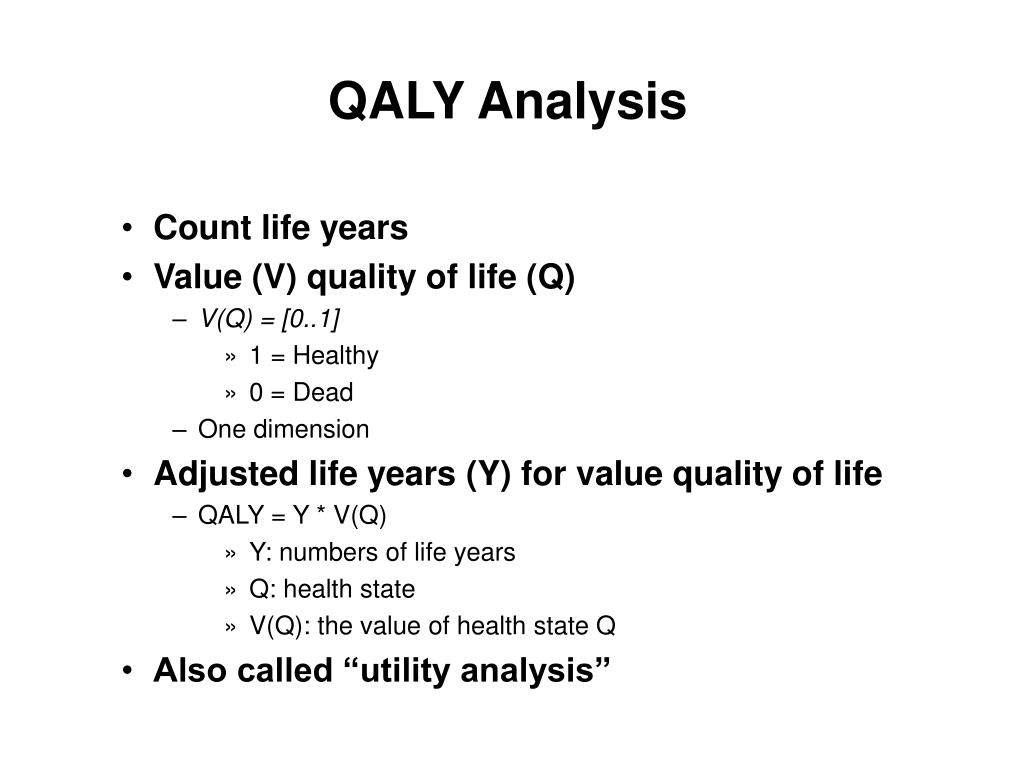 QALY Analysis

• Count life years
• Value (V) quality of life (Q)
– V(Q) = [0..1]
» 1 = Healthy
» 0 = Dead
– One dimension
• Adjusted life years (Y) for value quality of life
– QALY = Y * V(Q)
» Y: numbers of life years
» Q: health state
» V(Q): the value of health state Q
• Also called “utility analysis”